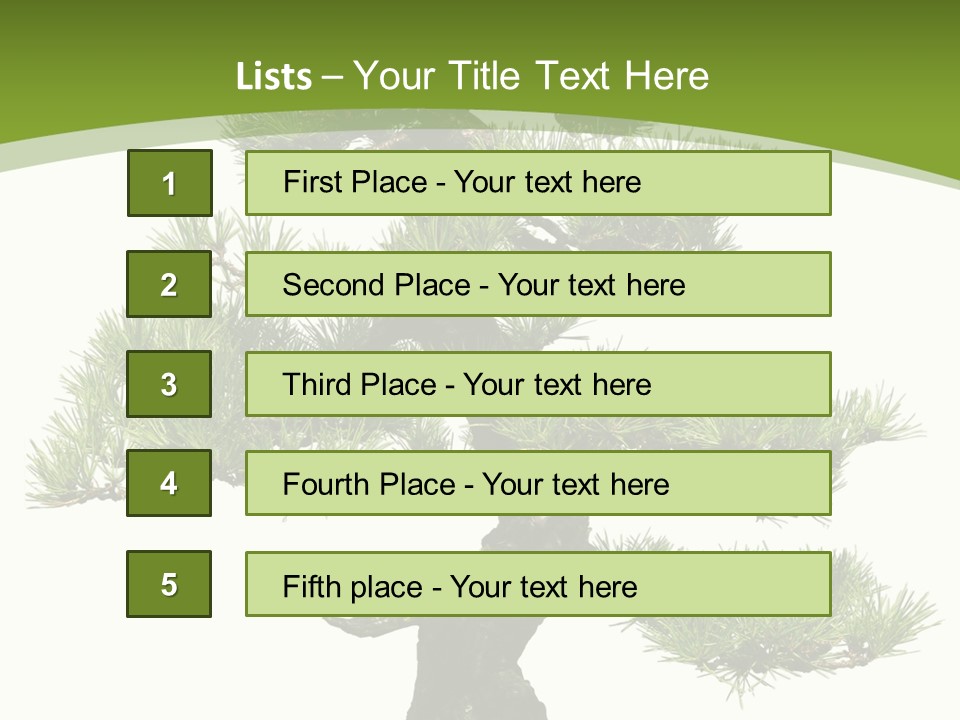 Lists – Your Title Text Here

1

First Place - Your text here

2

Second Place - Your text here

3

Third Place - Your text here

4

Fourth Place - Your text here

5

Fifth place - Your text here